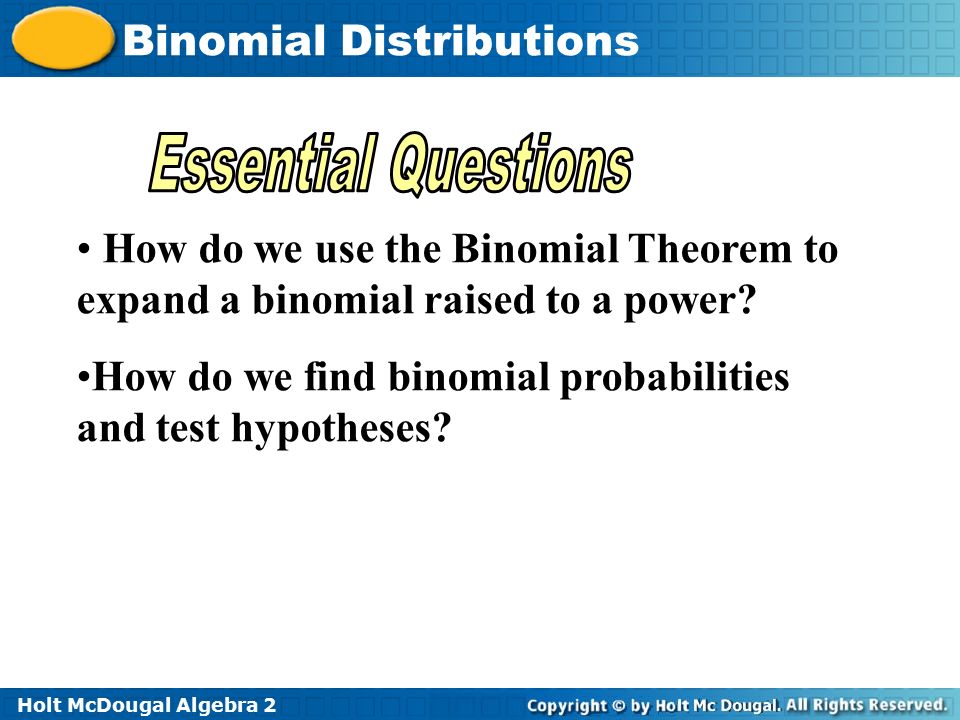 Binomial Distributions

Essential Questions

• How do we use the Binomial Theorem to expand a binomial raised to a power?

•How do we find binomial probabilities and test hypotheses?

Holt McDougal Algebra 2

Copyright © by Holt Mc Dougal. All Rights Reserved.